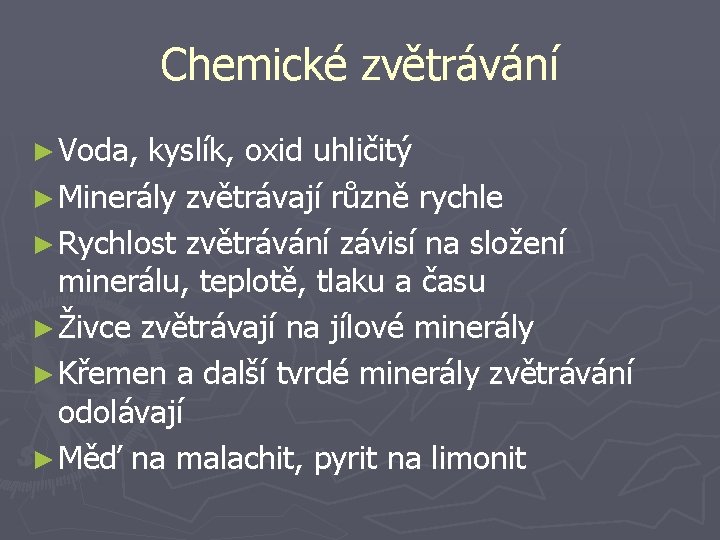 Chemické zvětrávání

► Voda, kyslík, oxid uhličitý
► Minerály zvětrávají různě rychle
► Rychlost zvětrávání závisí na složení minerálu, teplotě, tlaku a času
► Živce zvětrávají na jílové minerály
► Křemen a další tvrdé minerály zvětrávání odolávají
► Měď na malachit, pyrit na limonit